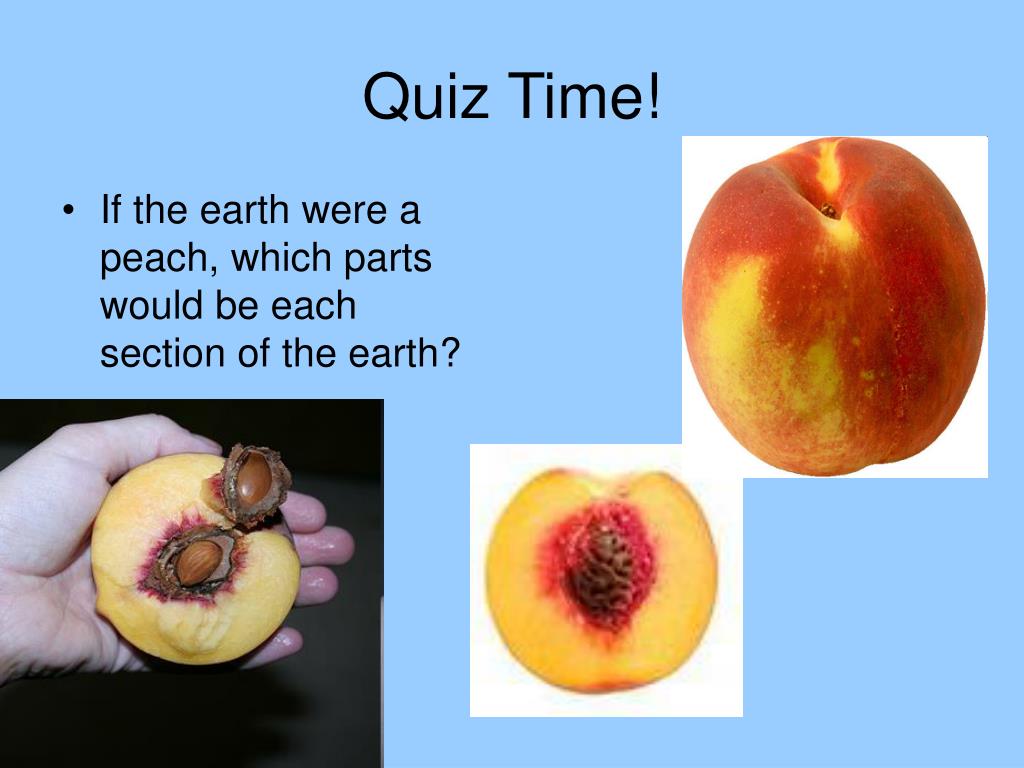 Quiz Time!

• If the earth were a peach, which parts would be each section of the earth?